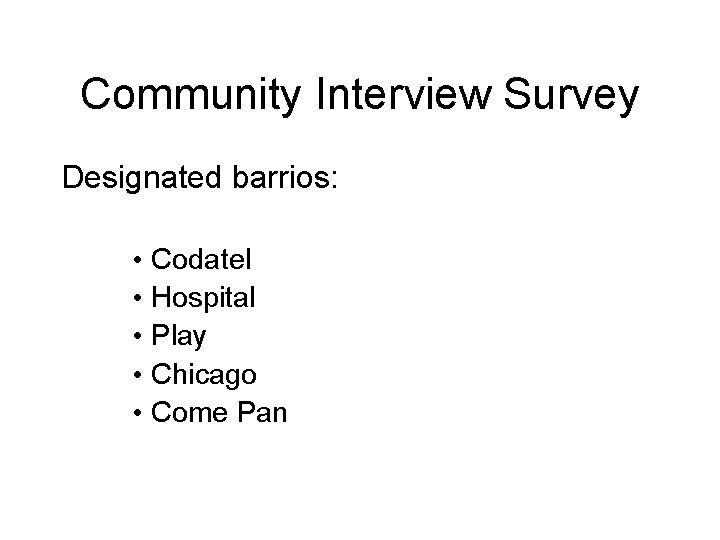 Community Interview Survey

Designated barrios:

• Codatel
• Hospital
• Play
• Chicago
• Come Pan